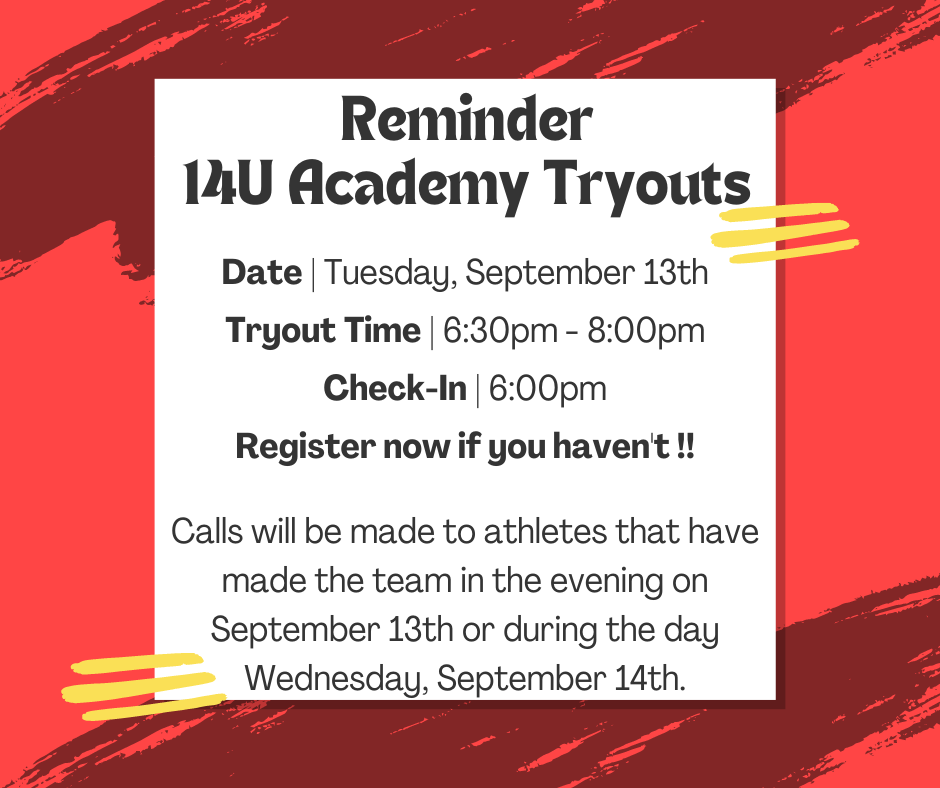 Reminder
14U Academy Tryouts

Date | Tuesday, September 13th

Tryout Time | 6:30pm - 8:00pm

Check-In | 6:00pm

Register now if you haven't !!

Calls will be made to athletes that have made the team in the evening on September 13th or during the day Wednesday, September 14th.